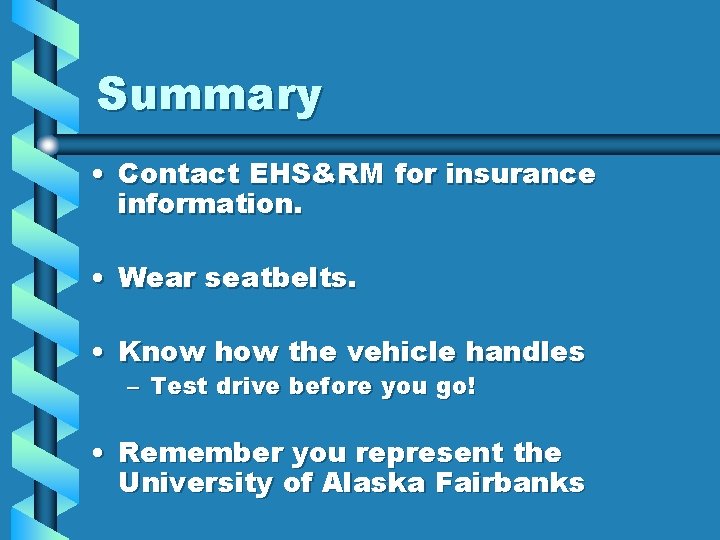 Summary

• Contact EHS&RM for insurance information.

• Wear seatbelts.

• Know how the vehicle handles
– Test drive before you go!

• Remember you represent the University of Alaska Fairbanks